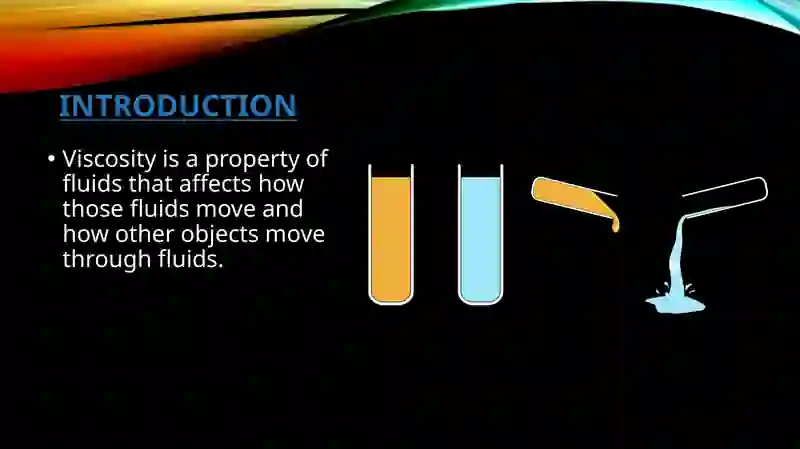 INTRODUCTION

• Viscosity is a property of fluids that affects how those fluids move and how other objects move through fluids.